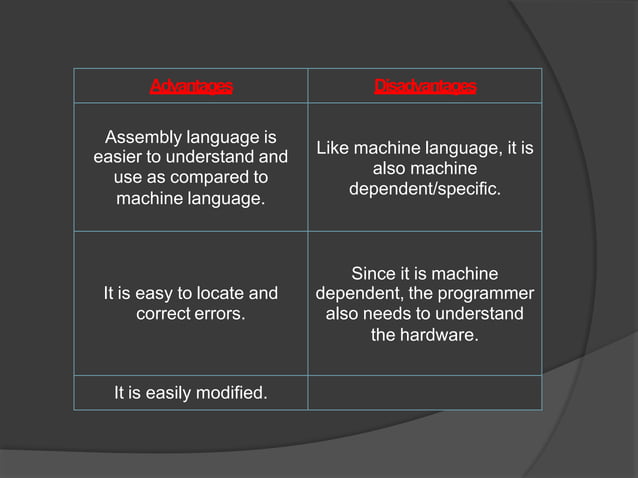 | Advantages | Disadvantages |
|---|---|
| Assembly language is easier to understand and use as compared to machine language. | Like machine language, it is also machine dependent/specific. |
| It is easy to locate and correct errors. | Since it is machine dependent, the programmer also needs to understand the hardware. |
| It is easily modified. | |